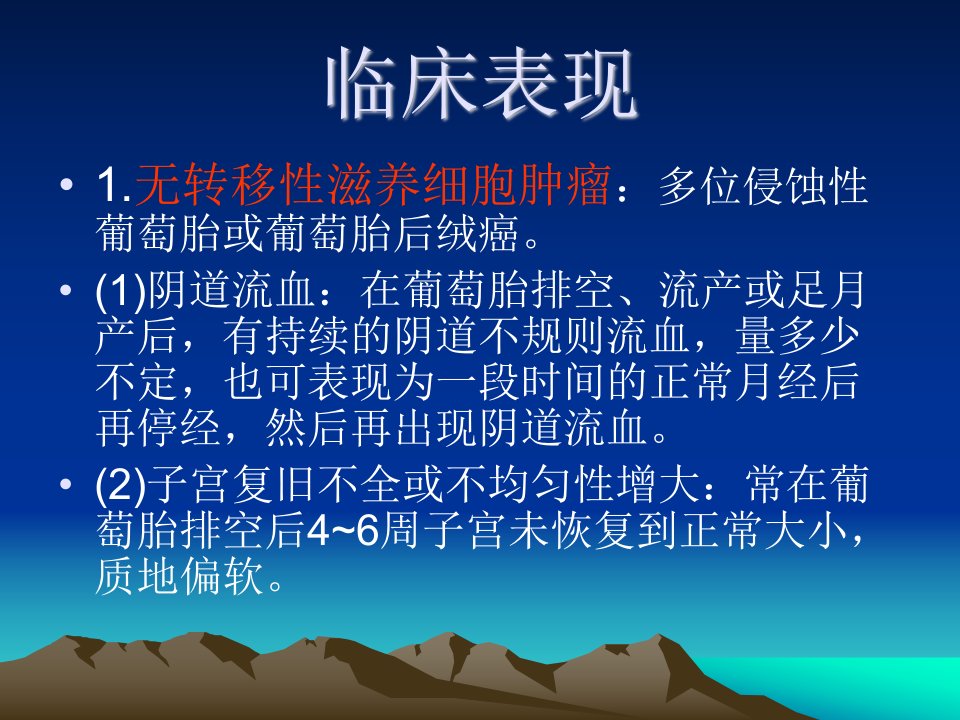 临床表现

• 1.无转移性滋养细胞肿瘤：多位侵蚀性葡萄胎或葡萄胎后绒癌。

• (1)阴道流血：在葡萄胎排空、流产或足月产后，有持续的阴道不规则流血，量多少不定，也可表现为一段时间的正常月经后再停经，然后再出现阴道流血。

• (2)子宫复旧不全或不均匀性增大：常在葡萄胎排空后4~6周子宫未恢复到正常大小，质地偏软。